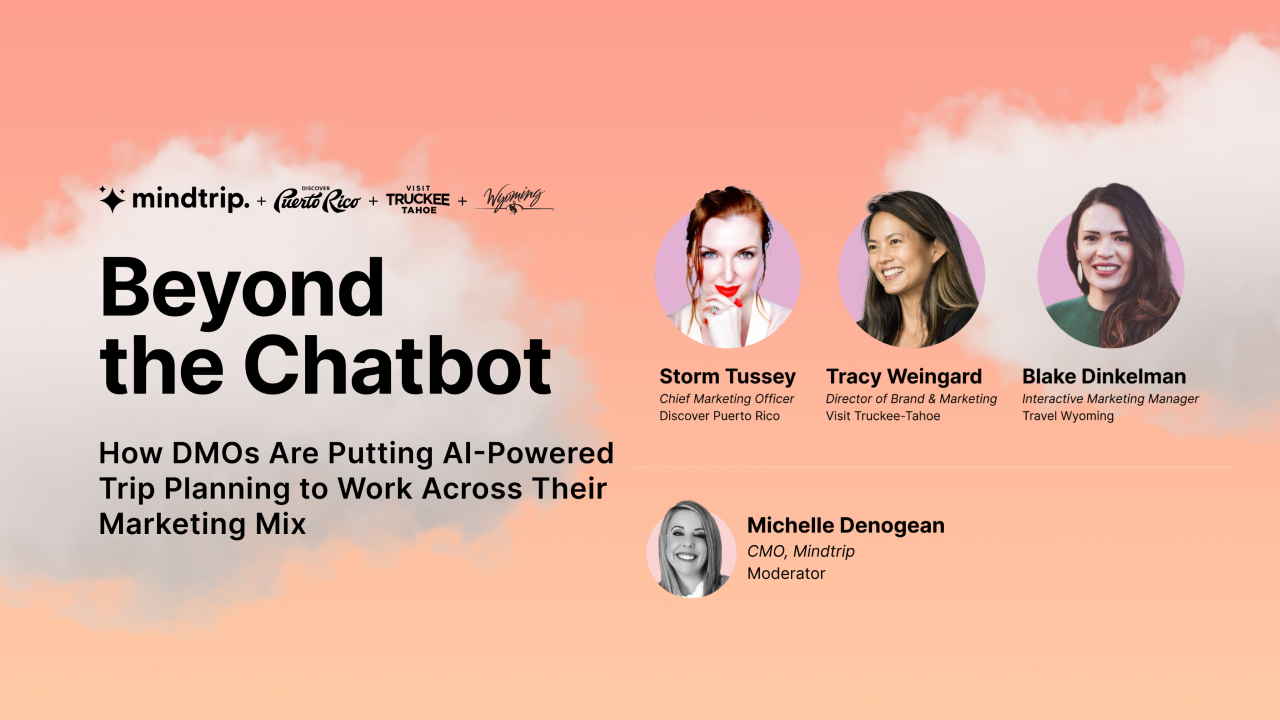 mindtrip. + DISCOVER Puerto Rico + VISIT TRUCKEE TAHOE + Wyoming

Beyond the Chatbot

How DMOs Are Putting AI-Powered Trip Planning to Work Across Their Marketing Mix

Storm Tussey
Chief Marketing Officer
Discover Puerto Rico

Tracy Weingard
Director of Brand & Marketing
Visit Truckee-Tahoe

Blake Dinkelman
Interactive Marketing Manager
Travel Wyoming

Michelle Denogean
CMO, Mindtrip
Moderator